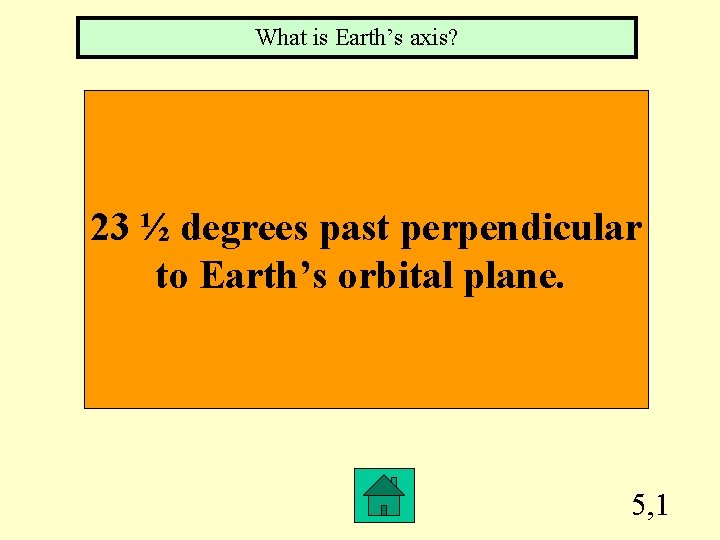 What is Earth's axis?

23 ½ degrees past perpendicular to Earth's orbital plane.

5,1